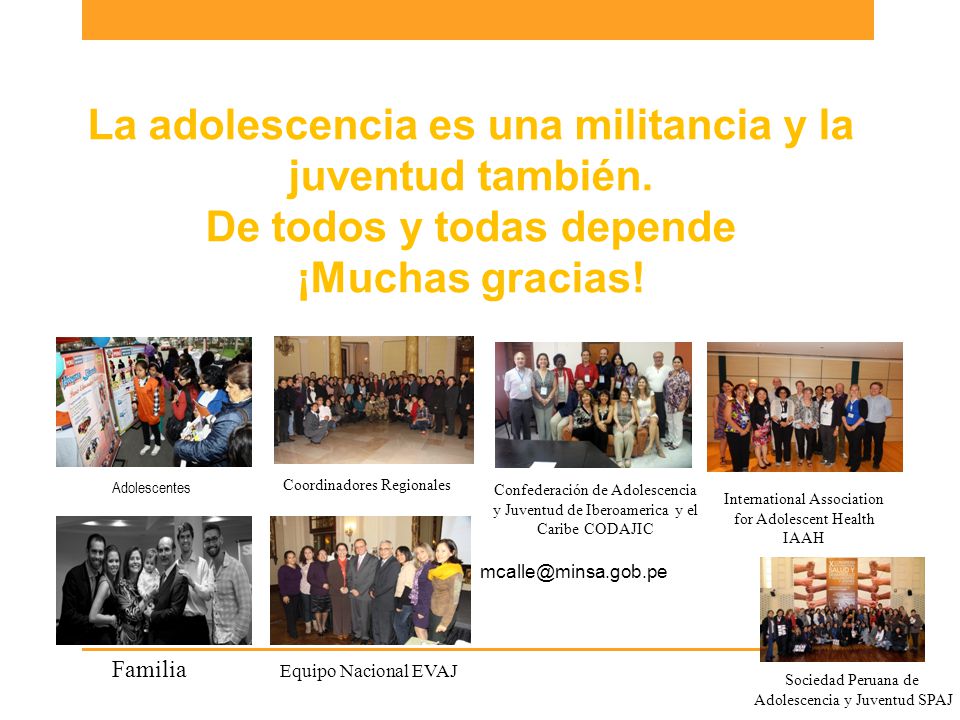 La adolescencia es una militancia y la juventud también.
De todos y todas depende
¡Muchas gracias!

Adolescentes

Coordinadores Regionales

Confederación de Adolescencia y Juventud de Iberoamerica y el Caribe CODAJIC

International Association for Adolescent Health IAAH

mcalle@minsa.gob.pe

Familia

Equipo Nacional EVAJ

Sociedad Peruana de Adolescencia y Juventud SPAJ